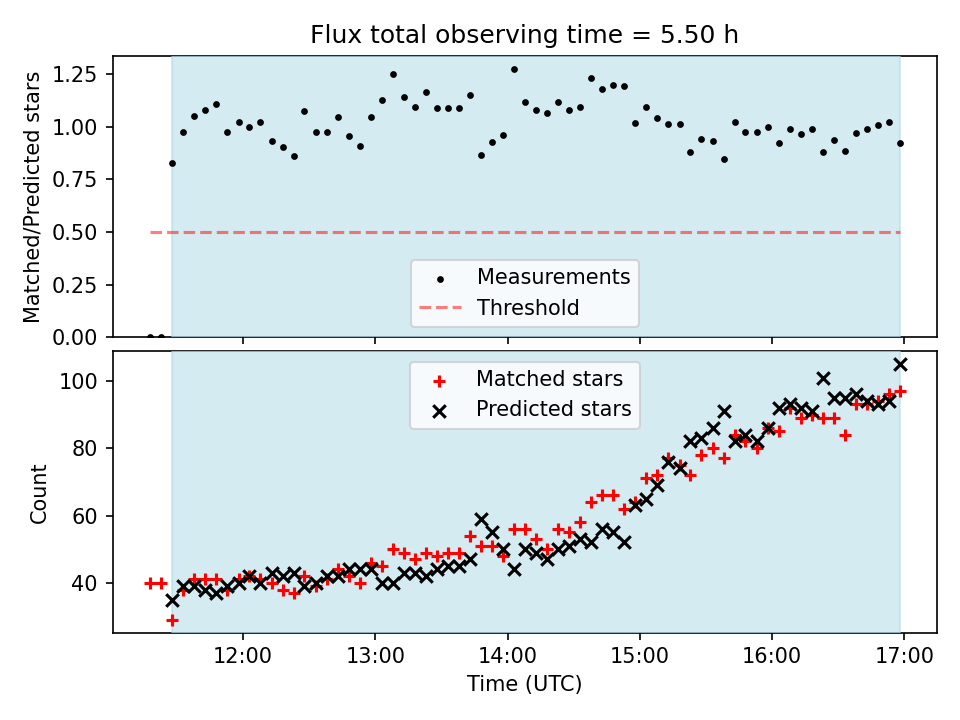 Flux total observing time = 5.50 h

Matched/Predicted stars

1.25
1.00
0.75
0.50
0.25
0.00

Measurements
Threshold

Count

100
80
60
40

Matched stars
Predicted stars

12:00
13:00
14:00
15:00
16:00
17:00

Time (UTC)